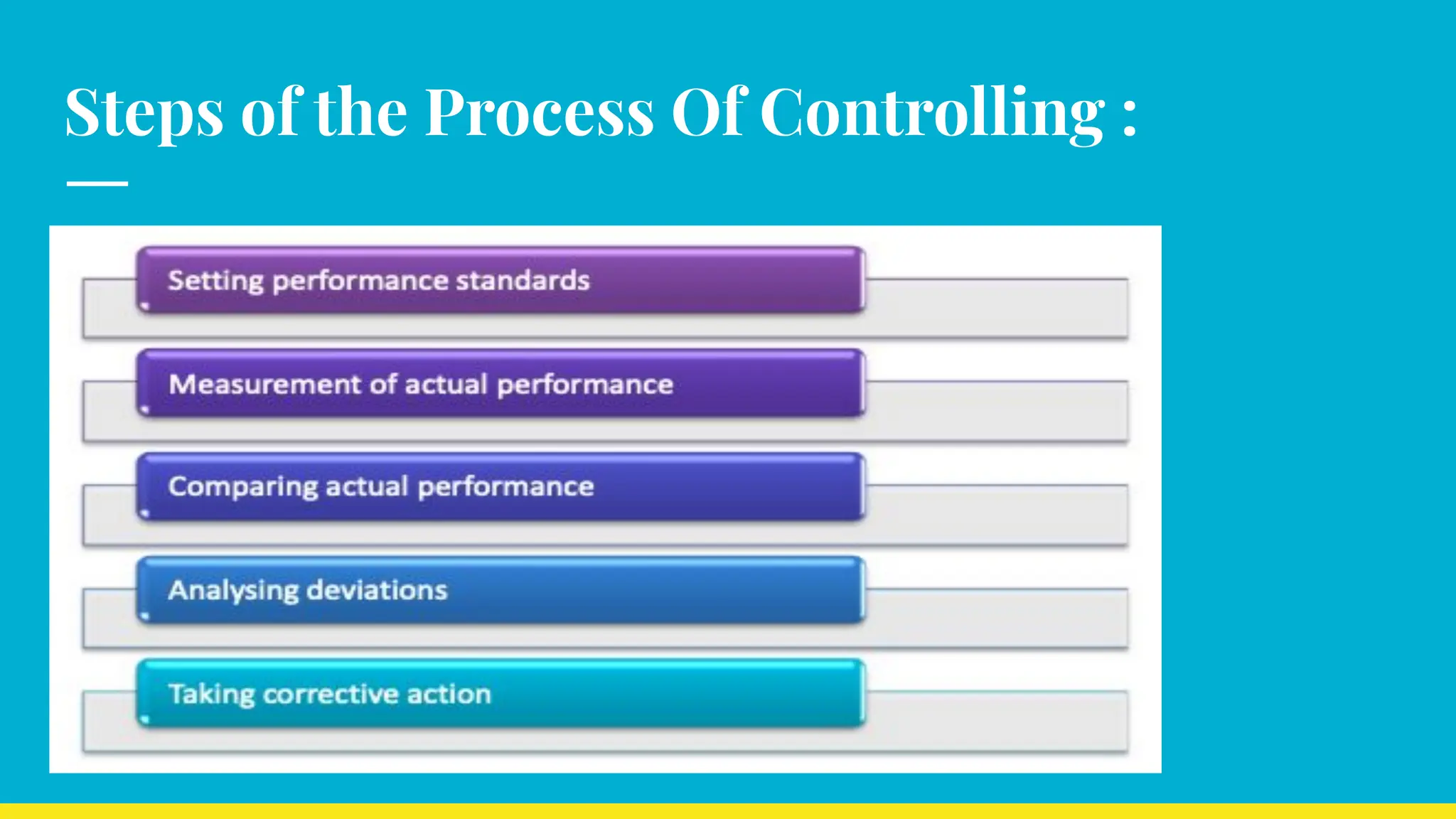 Steps of the Process Of Controlling :

Setting performance standards

Measurement of actual performance

Comparing actual performance

Analysing deviations

Taking corrective action